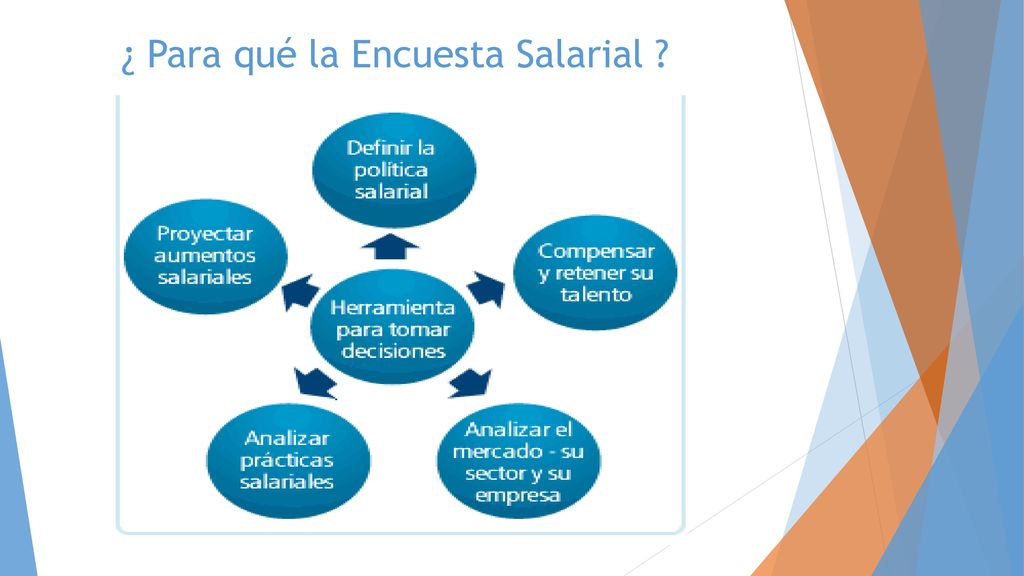 ¿ Para qué la Encuesta Salarial ?

Definir la política salarial

Proyectar aumentos salariales

Compensar y retener su talento

Herramienta para tomar decisiones

Analizar prácticas salariales

Analizar el mercado - su sector y su empresa